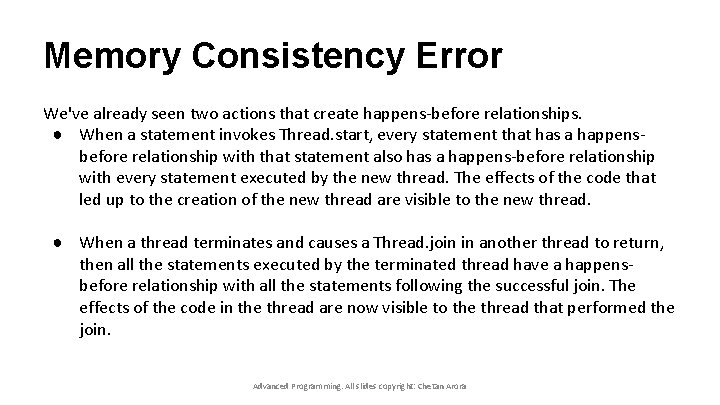 Memory Consistency Error

We've already seen two actions that create happens-before relationships.

● When a statement invokes Thread.start, every statement that has a happens-before relationship with that statement also has a happens-before relationship with every statement executed by the new thread. The effects of the code that led up to the creation of the new thread are visible to the new thread.

● When a thread terminates and causes a Thread.join in another thread to return, then all the statements executed by the terminated thread have a happens-before relationship with all the statements following the successful join. The effects of the code in the thread are now visible to the thread that performed the join.

Advanced Programming. All slides copyright: Chetan Arora